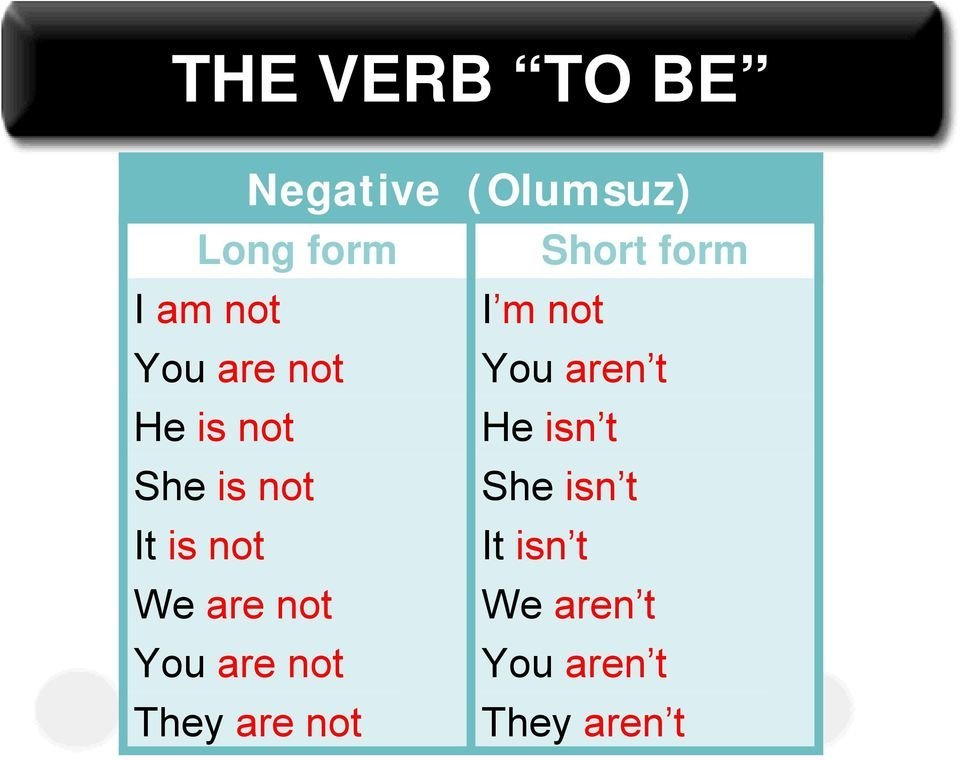 THE VERB “TO BE”

Negative (Olumsuz)

| Long form | Short form |
|---|---|
| I am not | I’m not |
| You are not | You aren’t |
| He is not | He isn’t |
| She is not | She isn’t |
| It is not | It isn’t |
| We are not | We aren’t |
| You are not | You aren’t |
| They are not | They aren’t |